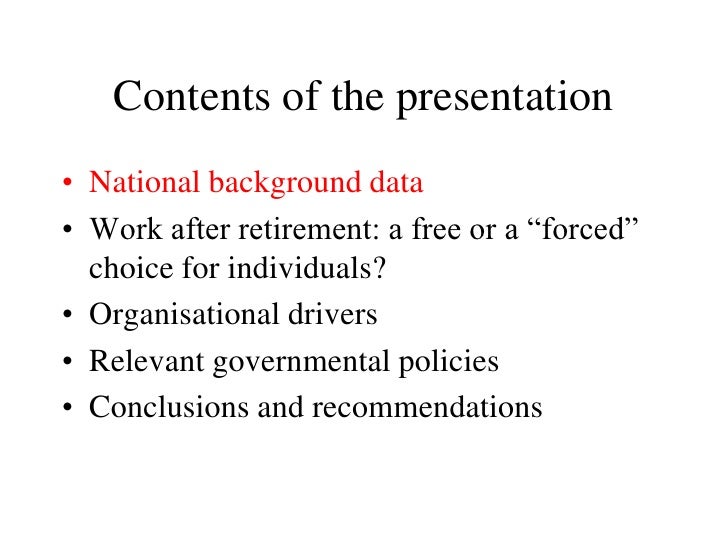 Contents of the presentation

• National background data
• Work after retirement: a free or a “forced” choice for individuals?
• Organisational drivers
• Relevant governmental policies
• Conclusions and recommendations